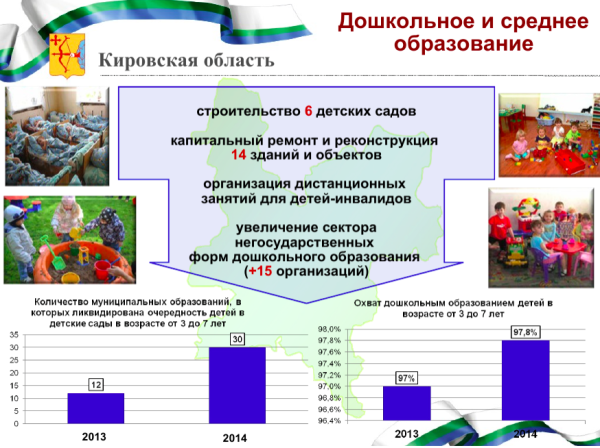 Кировская область

Дошкольное и среднее образование

строительство 6 детских садов

капитальный ремонт и реконструкция 14 зданий и объектов

организация дистанционных занятий для детей-инвалидов

увеличение сектора негосударственных форм дошкольного образования (+15 организаций)

Количество муниципальных образований, в которых ликвидирована очередность детей в детские сады в возрасте от 3 до 7 лет

35
30
25
20
15
10
5
0

12
30

2013
2014

Охват дошкольным образованием детей в возрасте от 3 до 7 лет

98,0%
97,8%
97,6%
97,4%
97,2%
97,0%
96,8%
96,6%
96,4%

97%
97,8%

2013
2014